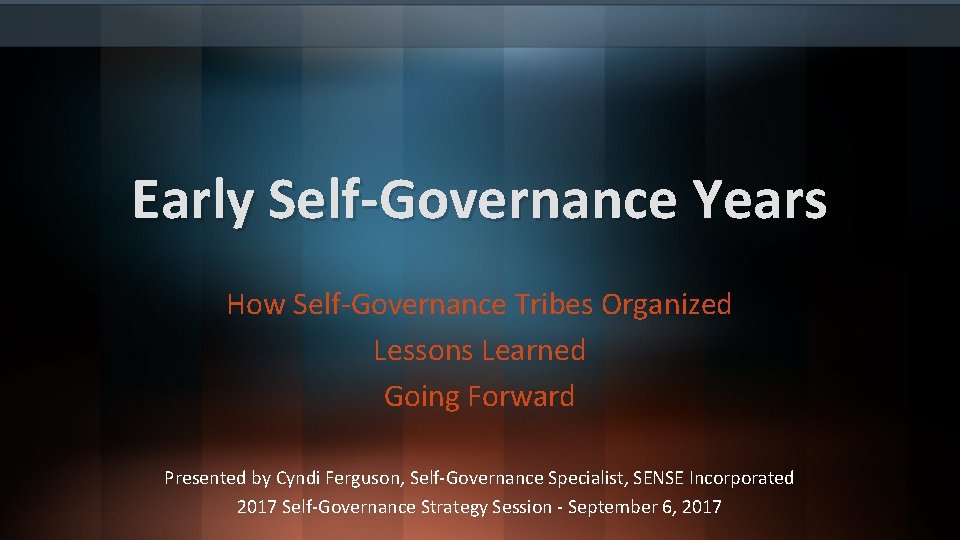 Early Self-Governance Years

How Self-Governance Tribes Organized
Lessons Learned
Going Forward

Presented by Cyndi Ferguson, Self-Governance Specialist, SENSE Incorporated
2017 Self-Governance Strategy Session - September 6, 2017